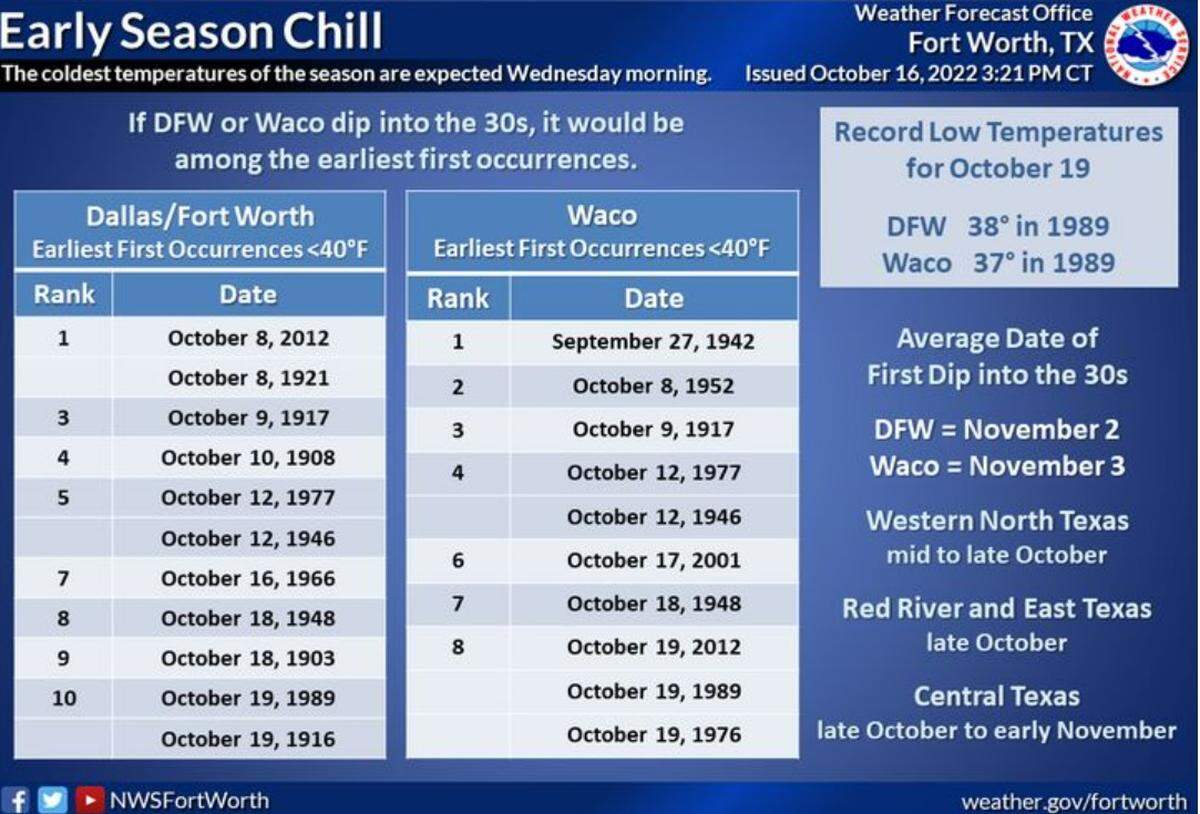 Early Season Chill

The coldest temperatures of the season are expected Wednesday morning.

Weather Forecast Office
Fort Worth, TX
Issued October 16, 2022 3:21 PM CT

NATIONAL WEATHER SERVICE

If DFW or Waco dip into the 30s, it would be among the earliest first occurrences.

Dallas/Fort Worth
Earliest First Occurrences <40°F

| Rank | Date |
|---|---|
| 1 | October 8, 2012 |
| | October 8, 1921 |
| 3 | October 9, 1917 |
| 4 | October 10, 1908 |
| 5 | October 12, 1977 |
| | October 12, 1946 |
| 7 | October 16, 1966 |
| 8 | October 18, 1948 |
| 9 | October 18, 1903 |
| 10 | October 19, 1989 |
| | October 19, 1916 |

Waco
Earliest First Occurrences <40°F

| Rank | Date |
|---|---|
| 1 | September 27, 1942 |
| 2 | October 8, 1952 |
| 3 | October 9, 1917 |
| 4 | October 12, 1977 |
| | October 12, 1946 |
| 6 | October 17, 2001 |
| 7 | October 18, 1948 |
| 8 | October 19, 2012 |
| | October 19, 1989 |
| | October 19, 1976 |

Record Low Temperatures for October 19

DFW 38° in 1989
Waco 37° in 1989

Average Date of First Dip into the 30s

DFW = November 2
Waco = November 3

Western North Texas
mid to late October

Red River and East Texas
late October

Central Texas
late October to early November

NWSFortWorth

weather.gov/fortworth